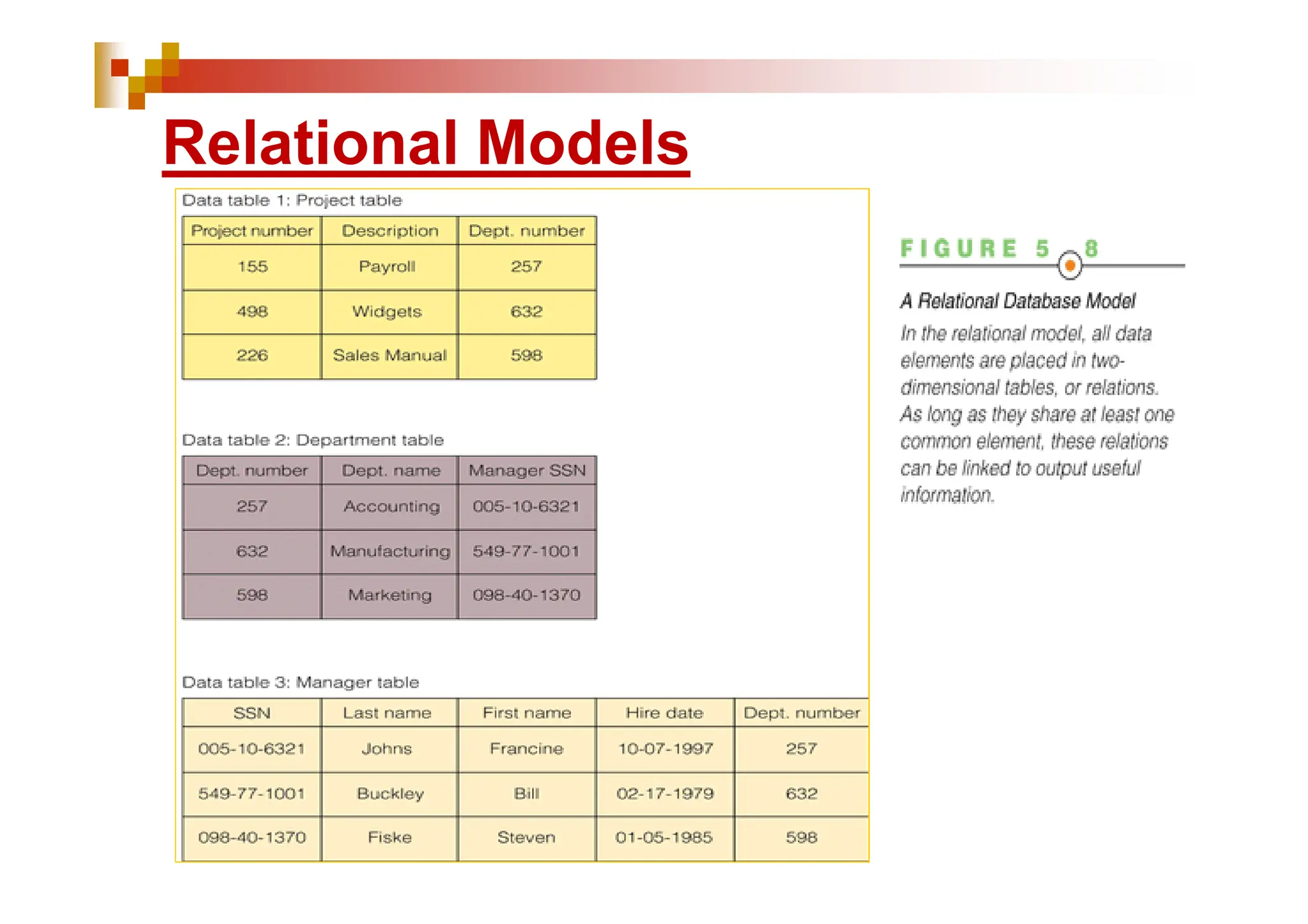 Relational Models

Data table 1: Project table

| Project number | Description | Dept. number |
|---|---|---|
| 155 | Payroll | 257 |
| 498 | Widgets | 632 |
| 226 | Sales Manual | 598 |

Data table 2: Department table

| Dept. number | Dept. name | Manager SSN |
|---|---|---|
| 257 | Accounting | 005-10-6321 |
| 632 | Manufacturing | 549-77-1001 |
| 598 | Marketing | 098-40-1370 |

Data table 3: Manager table

| SSN | Last name | First name | Hire date | Dept. number |
|---|---|---|---|---|
| 005-10-6321 | Johns | Francine | 10-07-1997 | 257 |
| 549-77-1001 | Buckley | Bill | 02-17-1979 | 632 |
| 098-40-1370 | Fiske | Steven | 01-05-1985 | 598 |

FIGURE 5 8

A Relational Database Model

In the relational model, all data elements are placed in two-dimensional tables, or relations. As long as they share at least one common element, these relations can be linked to output useful information.